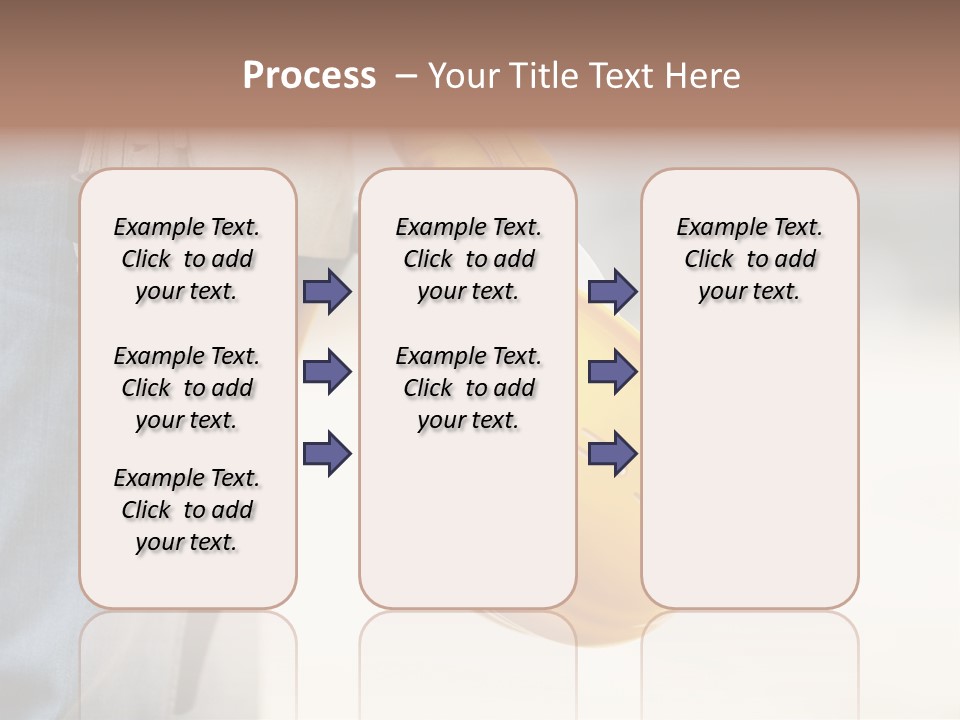 Process – Your Title Text Here

Example Text. Click to add your text.

Example Text. Click to add your text.

Example Text. Click to add your text.

Example Text. Click to add your text.

Example Text. Click to add your text.

Example Text. Click to add your text.